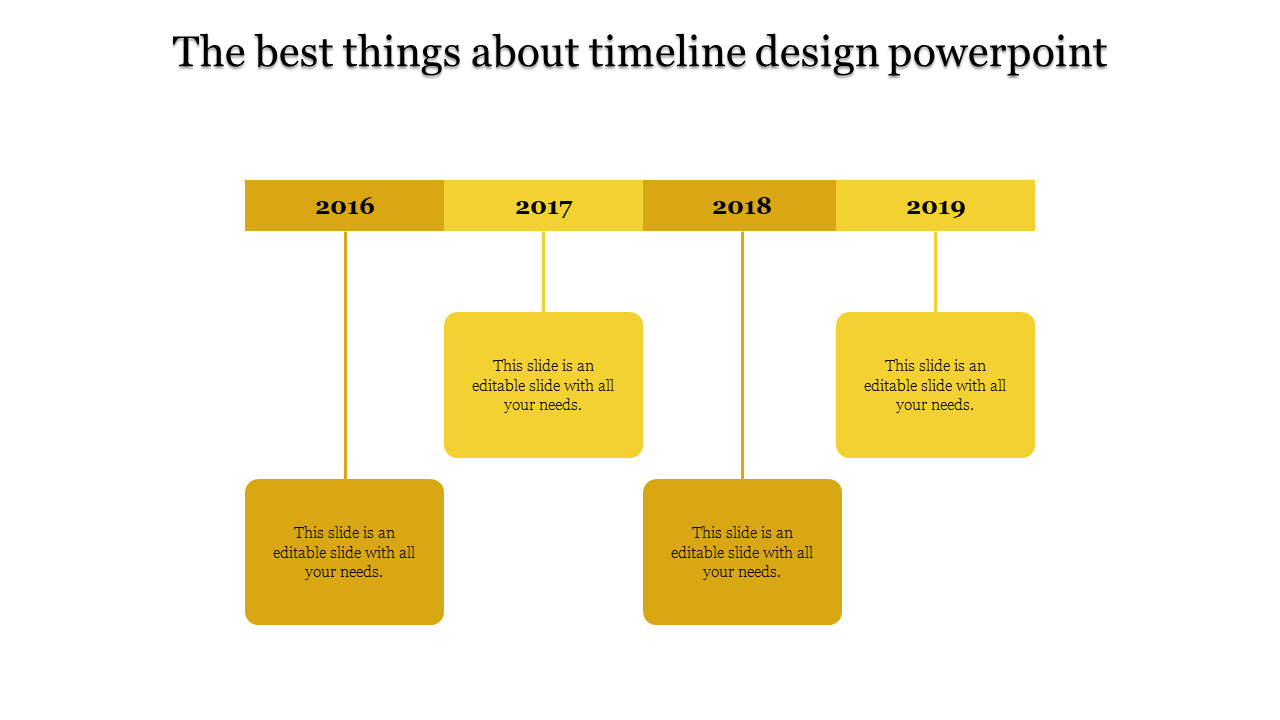 The best things about timeline design powerpoint

2016

2017

2018

2019

This slide is an editable slide with all your needs.

This slide is an editable slide with all your needs.

This slide is an editable slide with all your needs.

This slide is an editable slide with all your needs.